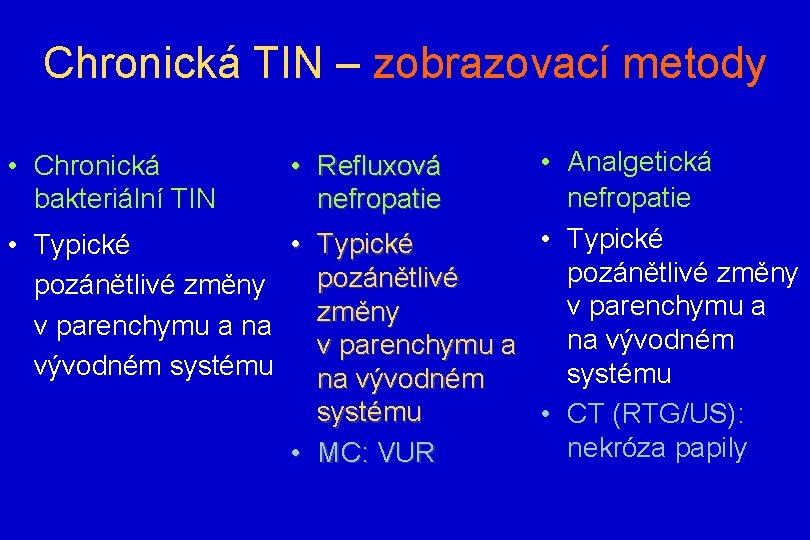 Chronická TIN – zobrazovací metody

• Chronická bakteriální TIN
• Typické pozánětlivé změny v parenchymu a na vývodném systému

• Refluxová nefropatie
• Typické pozánětlivé změny v parenchymu a na vývodném systému
• MC: VUR

• Analgetická nefropatie
• Typické pozánětlivé změny v parenchymu a na vývodném systému
• CT (RTG/US): nekróza papily